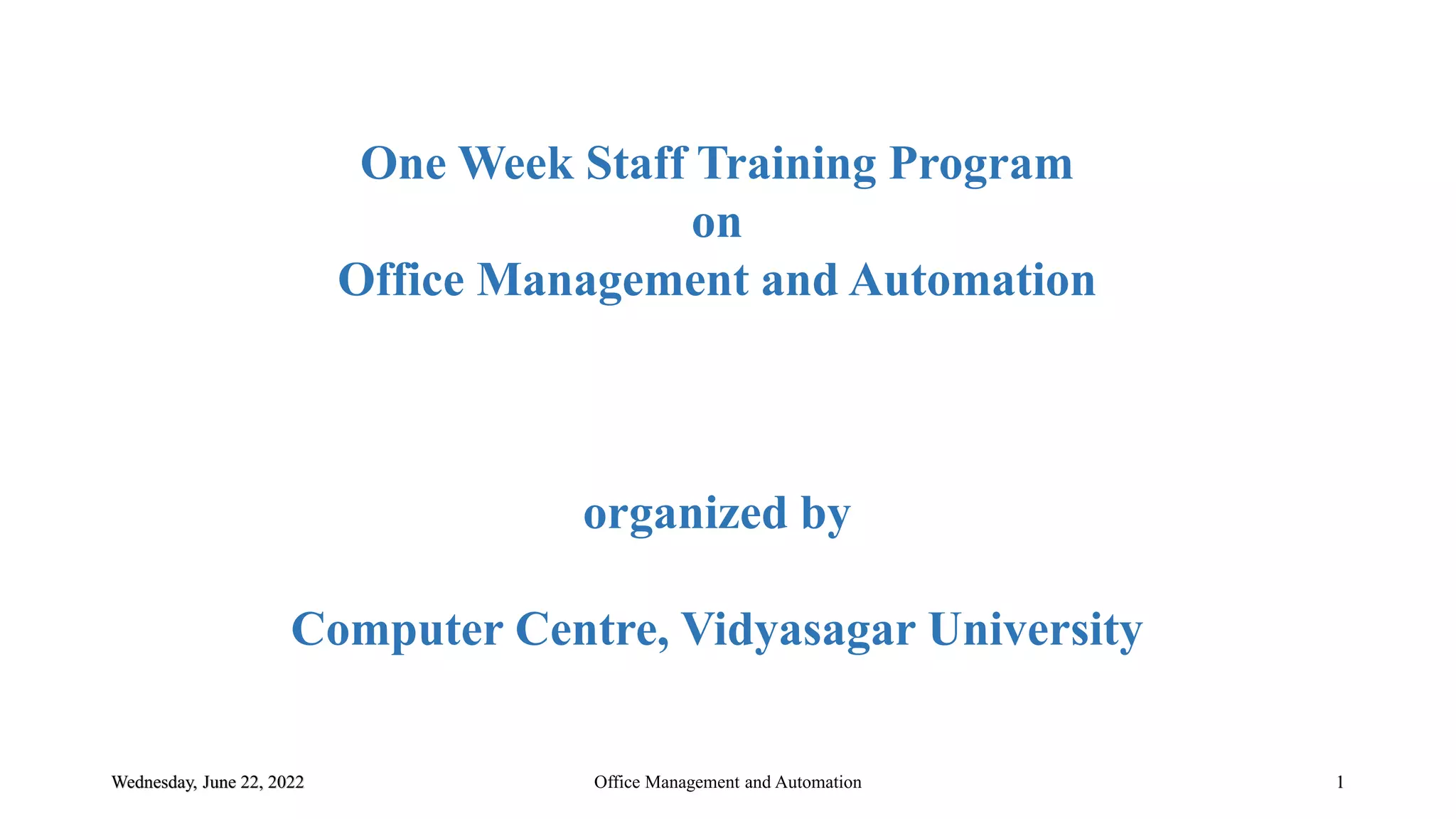 One Week Staff Training Program
on
Office Management and Automation

organized by

Computer Centre, Vidyasagar University

Wednesday, June 22, 2022

Office Management and Automation

1